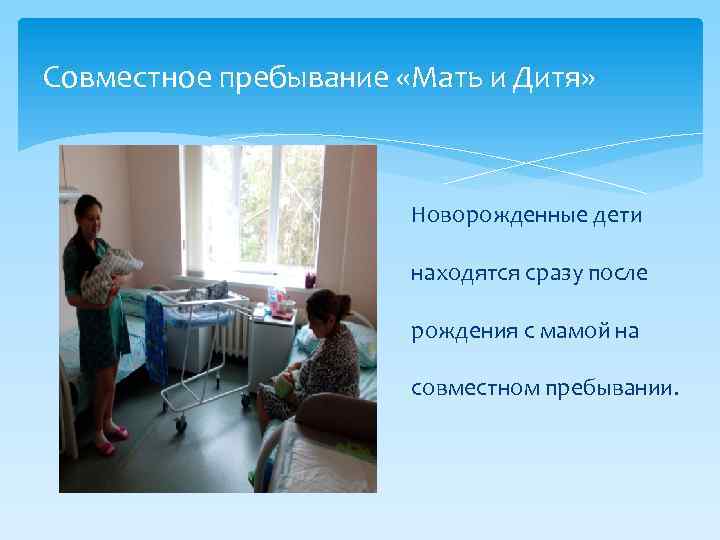 Совместное пребывание «Мать и Дитя»

Новорожденные дети находятся сразу после рождения с мамой на совместном пребывании.